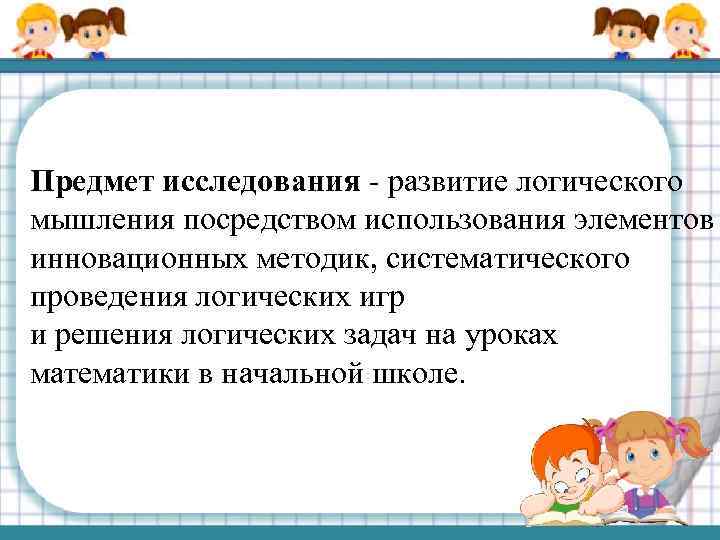 Предмет исследования - развитие логического мышления посредством использования элементов инновационных методик, систематического проведения логических игр
и решения логических задач на уроках математики в начальной школе.